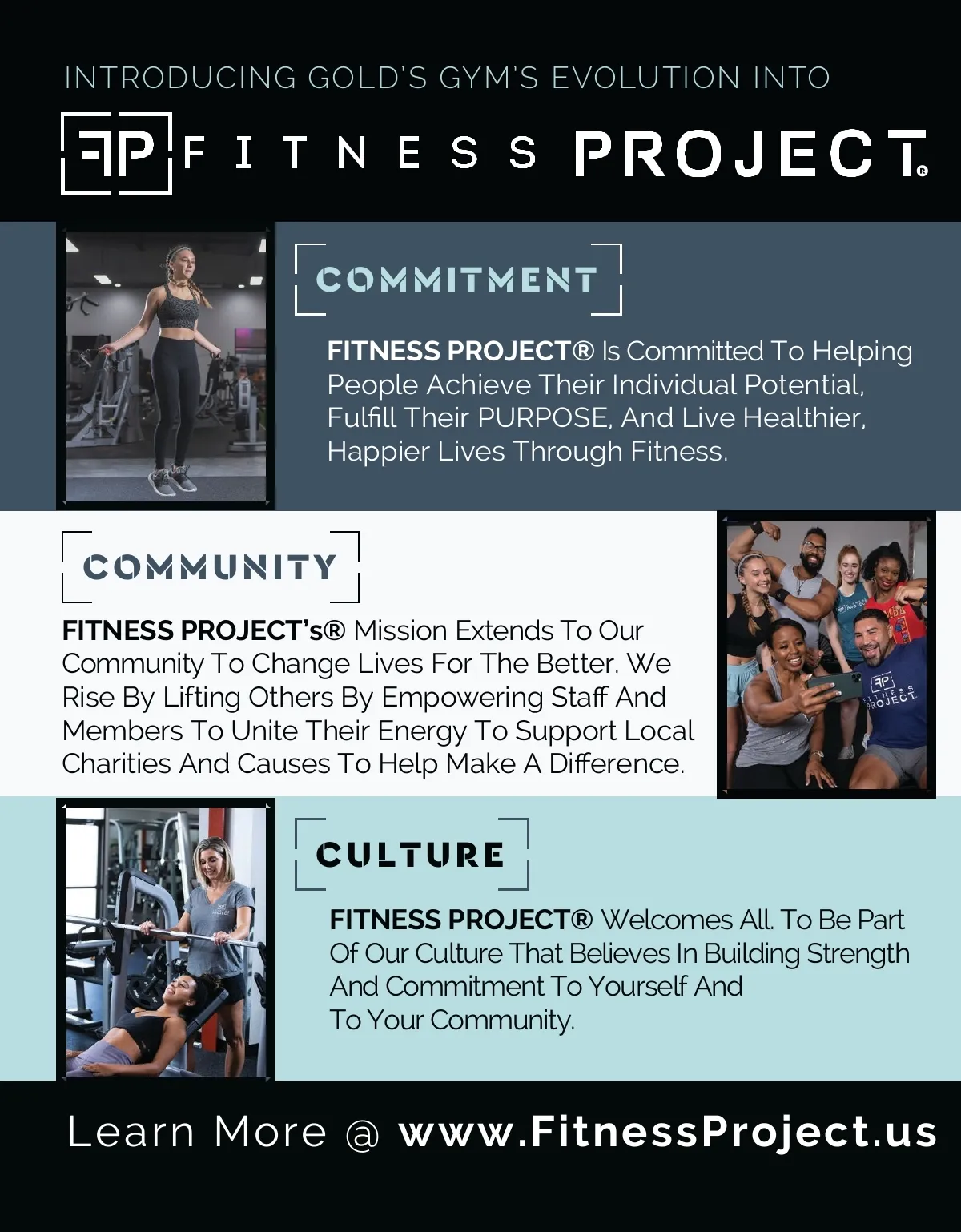 INTRODUCING GOLD'S GYM'S EVOLUTION INTO

FP FITNESS PROJECT®

COMMITMENT

FITNESS PROJECT® Is Committed To Helping People Achieve Their Individual Potential, Fulfill Their PURPOSE, And Live Healthier, Happier Lives Through Fitness.

COMMUNITY

FITNESS PROJECT's® Mission Extends To Our Community To Change Lives For The Better. We Rise By Lifting Others By Empowering Staff And Members To Unite Their Energy To Support Local Charities And Causes To Help Make A Difference.

FP FITNESS PROJECT

CULTURE

FITNESS PROJECT® Welcomes All. To Be Part Of Our Culture That Believes In Building Strength And Commitment To Yourself And To Your Community.

Learn More @ www.FitnessProject.us